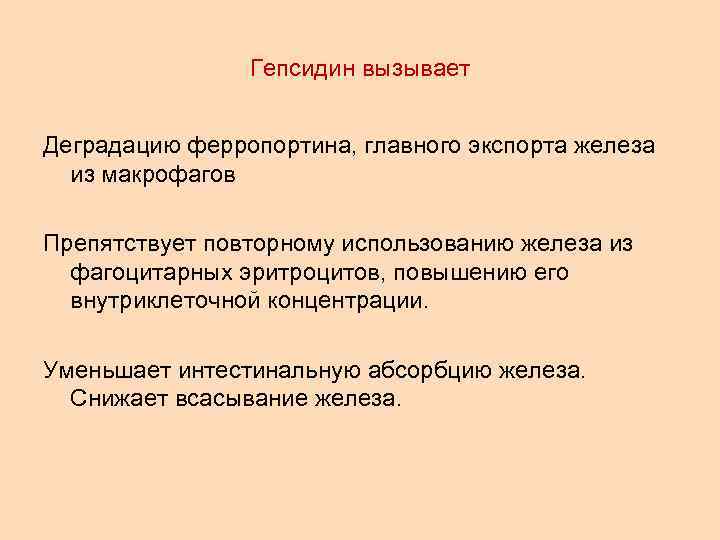 Гепсидин вызывает

Деградацию ферропортина, главного экспорта железа из макрофагов

Препятствует повторному использованию железа из фагоцитарных эритроцитов, повышению его внутриклеточной концентрации.

Уменьшает интестинальную абсорбцию железа. Снижает всасывание железа.